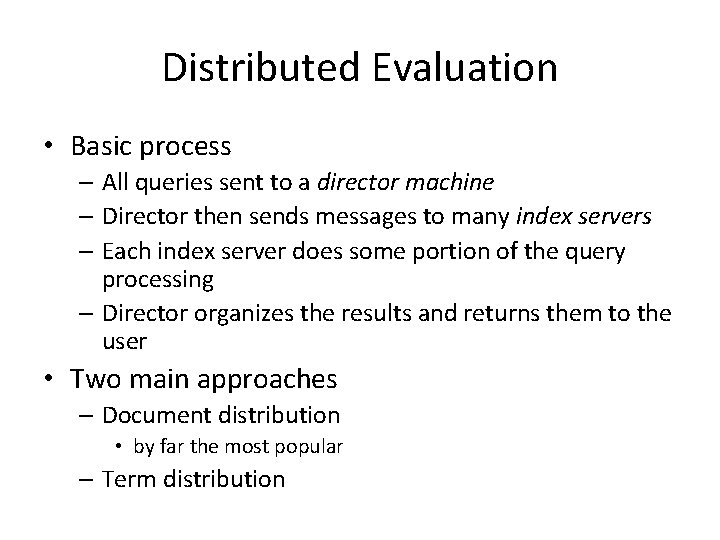 Distributed Evaluation

• Basic process
– All queries sent to a director machine
– Director then sends messages to many index servers
– Each index server does some portion of the query processing
– Director organizes the results and returns them to the user

• Two main approaches
– Document distribution
• by far the most popular
– Term distribution